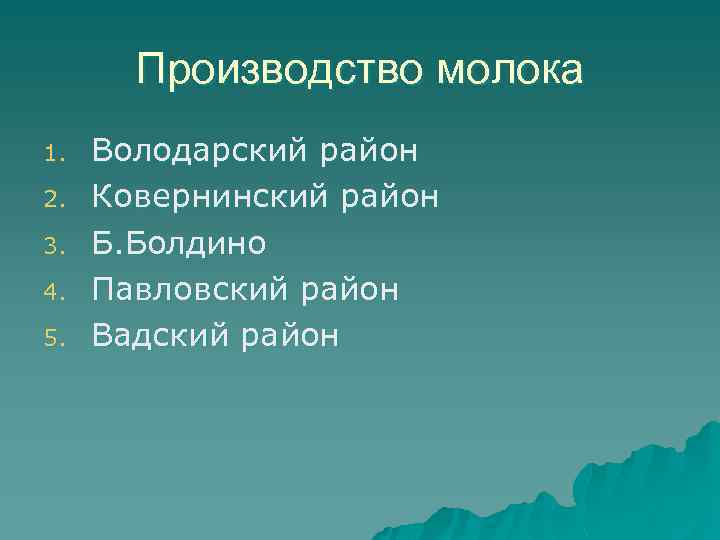 Производство молока

1. Володарский район
2. Ковернинский район
3. Б.Болдино
4. Павловский район
5. Вадский район